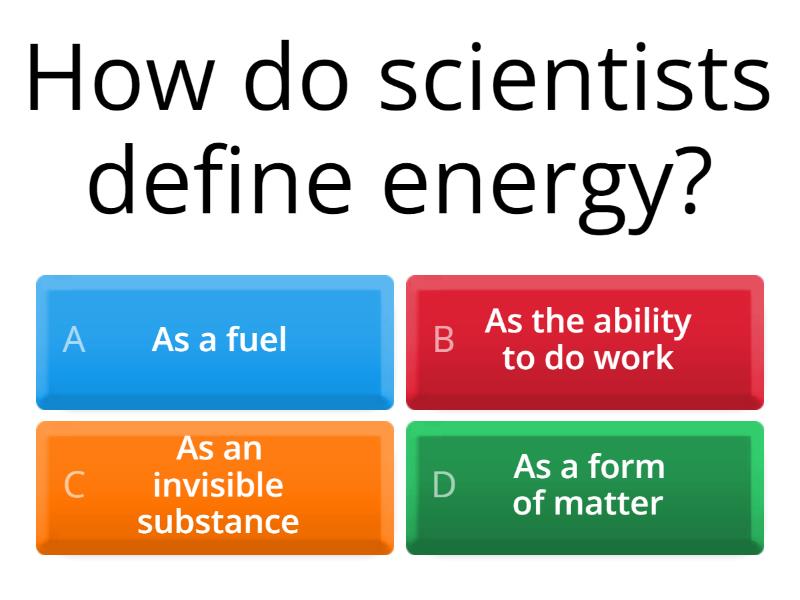 How do scientists define energy?

A As a fuel

B As the ability to do work

C As an invisible substance

D As a form of matter